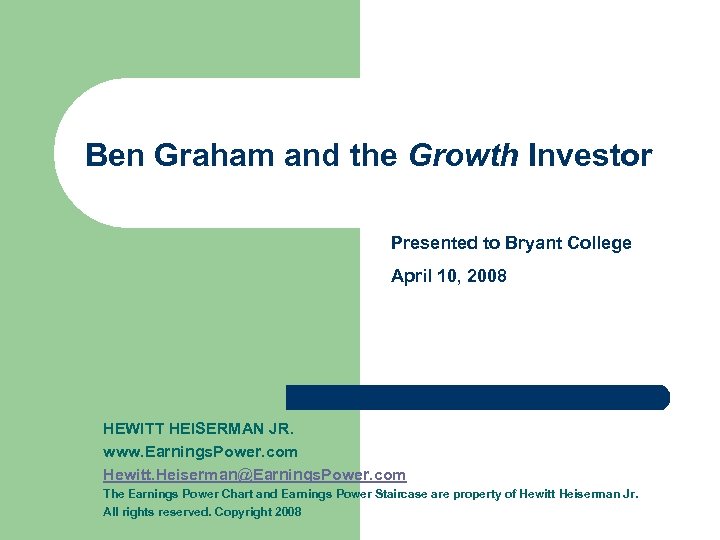 Ben Graham and the Growth Investor

Presented to Bryant College

April 10, 2008

HEWITT HEISERMAN JR.

www.EarningsPower.com

Hewitt.Heiserman@EarningsPower.com

The Earnings Power Chart and Earnings Power Staircase are property of Hewitt Heiserman Jr. All rights reserved. Copyright 2008